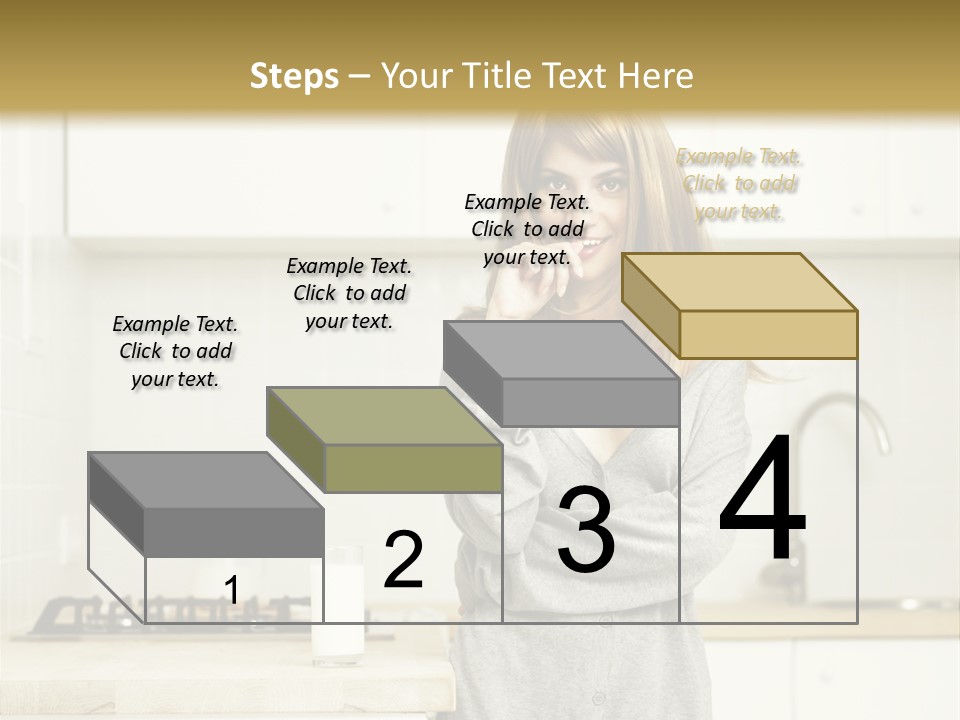 Steps – Your Title Text Here

Example Text. Click to add your text.

Example Text. Click to add your text.

Example Text. Click to add your text.

Example Text. Click to add your text.

1

2

3

4